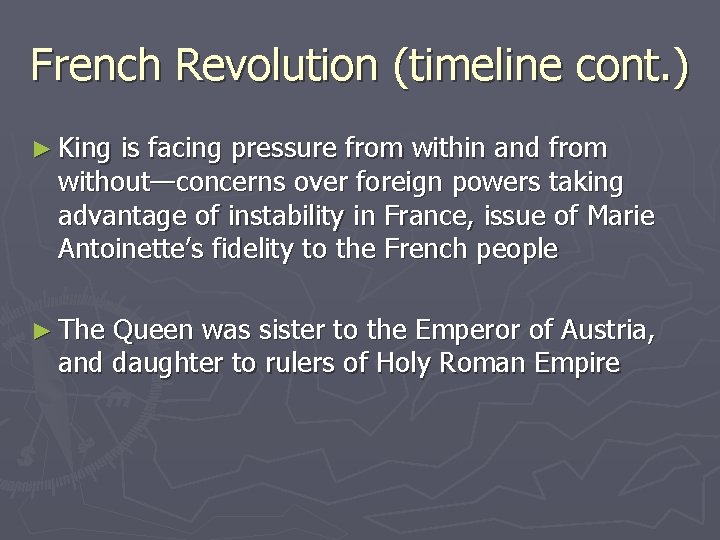 French Revolution (timeline cont.)

► King is facing pressure from within and from without—concerns over foreign powers taking advantage of instability in France, issue of Marie Antoinette's fidelity to the French people

► The Queen was sister to the Emperor of Austria, and daughter to rulers of Holy Roman Empire